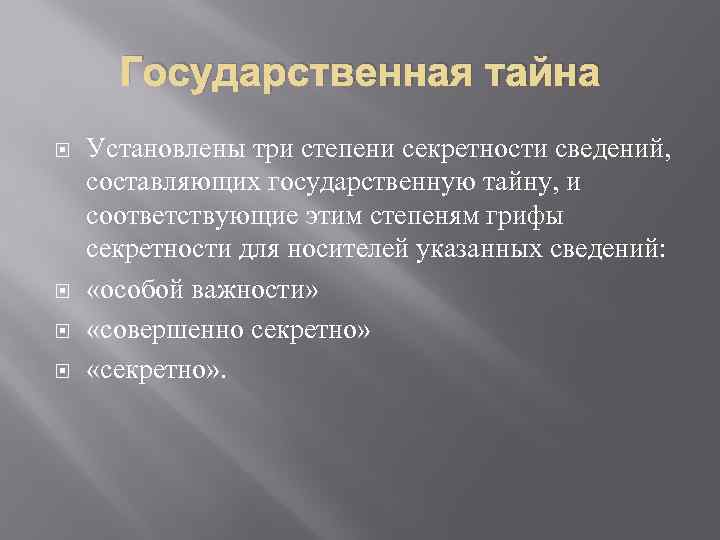 Государственная тайна

Установлены три степени секретности сведений, составляющих государственную тайну, и соответствующие этим степеням грифы секретности для носителей указанных сведений:

«особой важности»

«совершенно секретно»

«секретно».